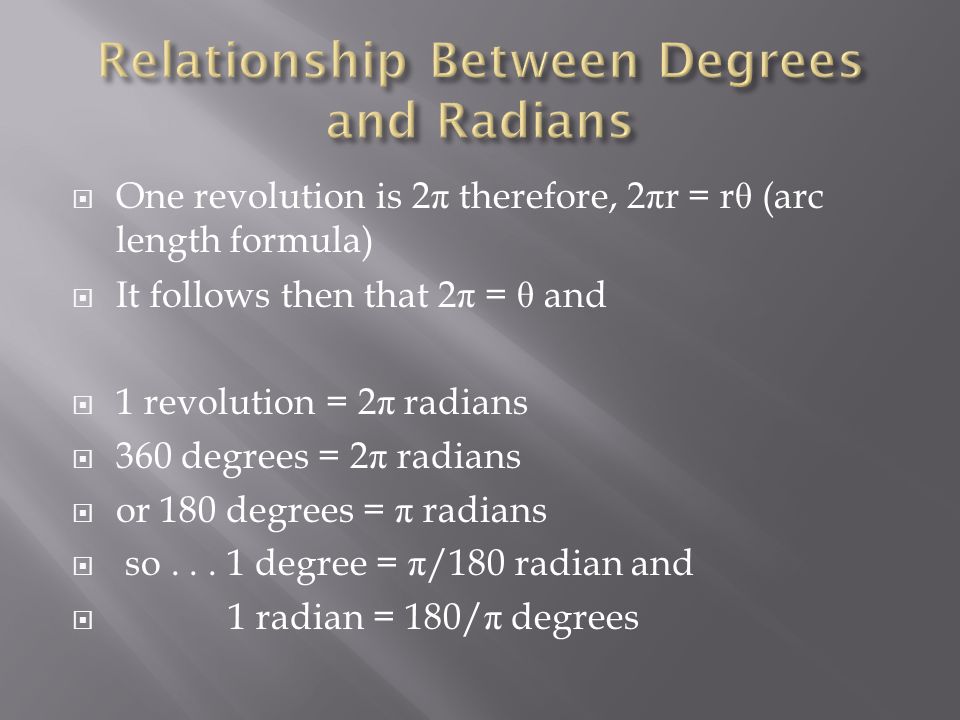 Relationship Between Degrees and Radians

One revolution is $2\pi$ therefore, $2\pi r = r\theta$ (arc length formula)

It follows then that $2\pi = \theta$ and

1 revolution = $2\pi$ radians

360 degrees = $2\pi$ radians

or 180 degrees = $\pi$ radians

so . . . 1 degree = $\pi/180$ radian and

1 radian = $180/\pi$ degrees